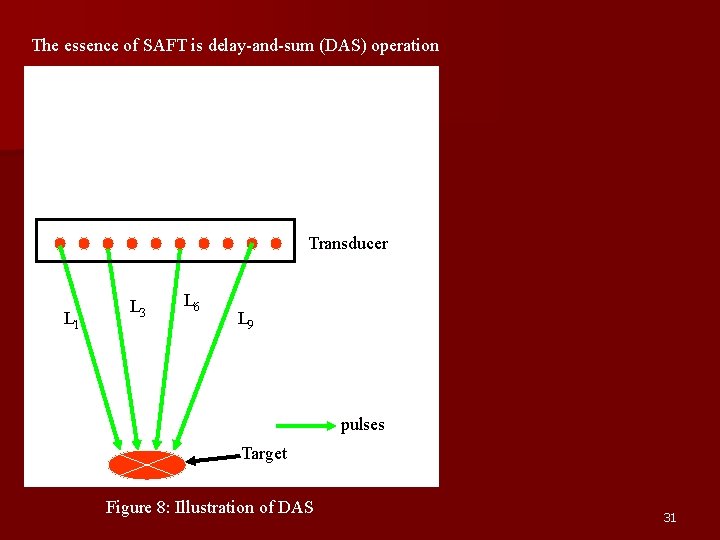 The essence of SAFT is delay-and-sum (DAS) operation

Transducer

$L_1$

$L_3$

$L_6$

$L_9$

pulses

Target

Figure 8: Illustration of DAS

31